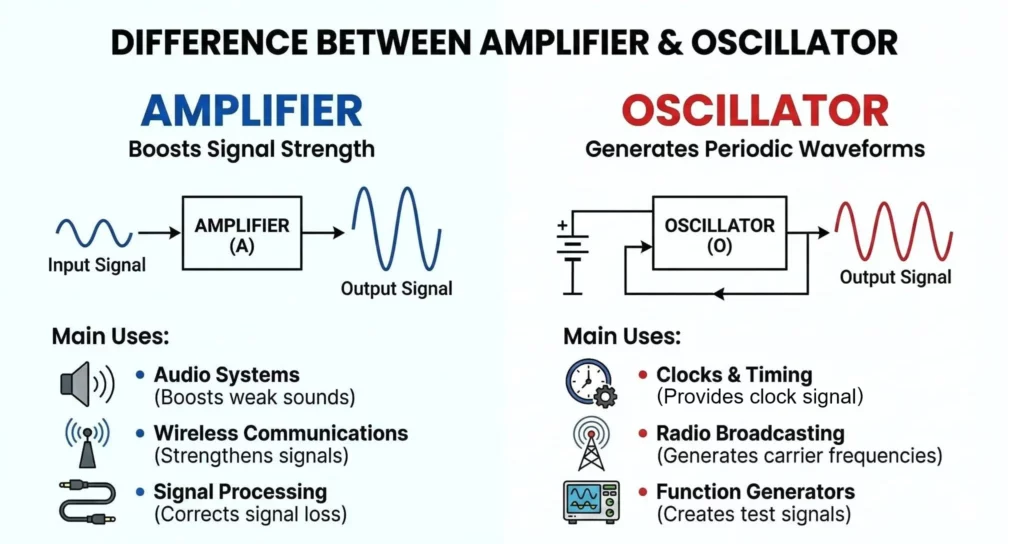 DIFFERENCE BETWEEN AMPLIFIER & OSCILLATOR

AMPLIFIER
Boosts Signal Strength

Input Signal
AMPLIFIER (A)
Output Signal

Main Uses:
• Audio Systems
(Boosts weak sounds)
• Wireless Communications
(Strengthens signals)
• Signal Processing
(Corrects signal loss)

OSCILLATOR
Generates Periodic Waveforms

+
OSCILLATOR (O)
Output Signal

Main Uses:
• Clocks & Timing
(Provides clock signal)
• Radio Broadcasting
(Generates carrier frequencies)
• Function Generators
(Creates test signals)